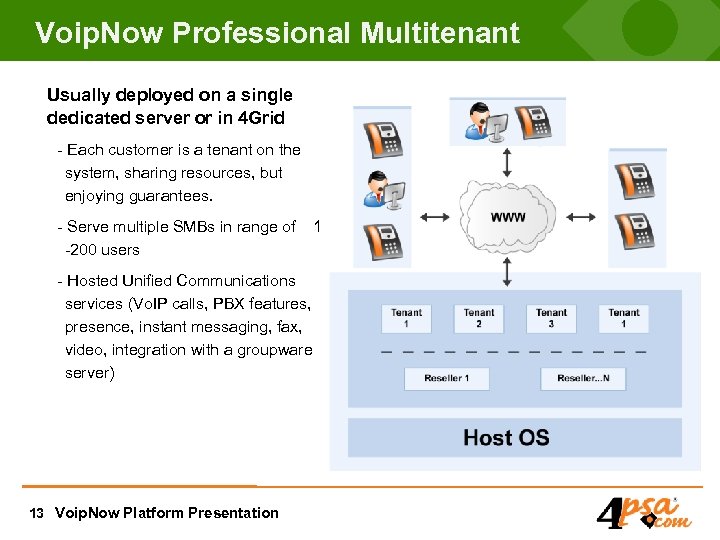 VoipNow Professional Multitenant

Usually deployed on a single dedicated server or in 4Grid

- Each customer is a tenant on the system, sharing resources, but enjoying guarantees.

- Serve multiple SMBs in range of 1 -200 users

- Hosted Unified Communications services (VoIP calls, PBX features, presence, instant messaging, fax, video, integration with a groupware server)

WWW

Tenant 1

Tenant 2

Tenant 3

Tenant 1

Reseller 1

Reseller...N

Host OS

13 VoipNow Platform Presentation

4psa.com